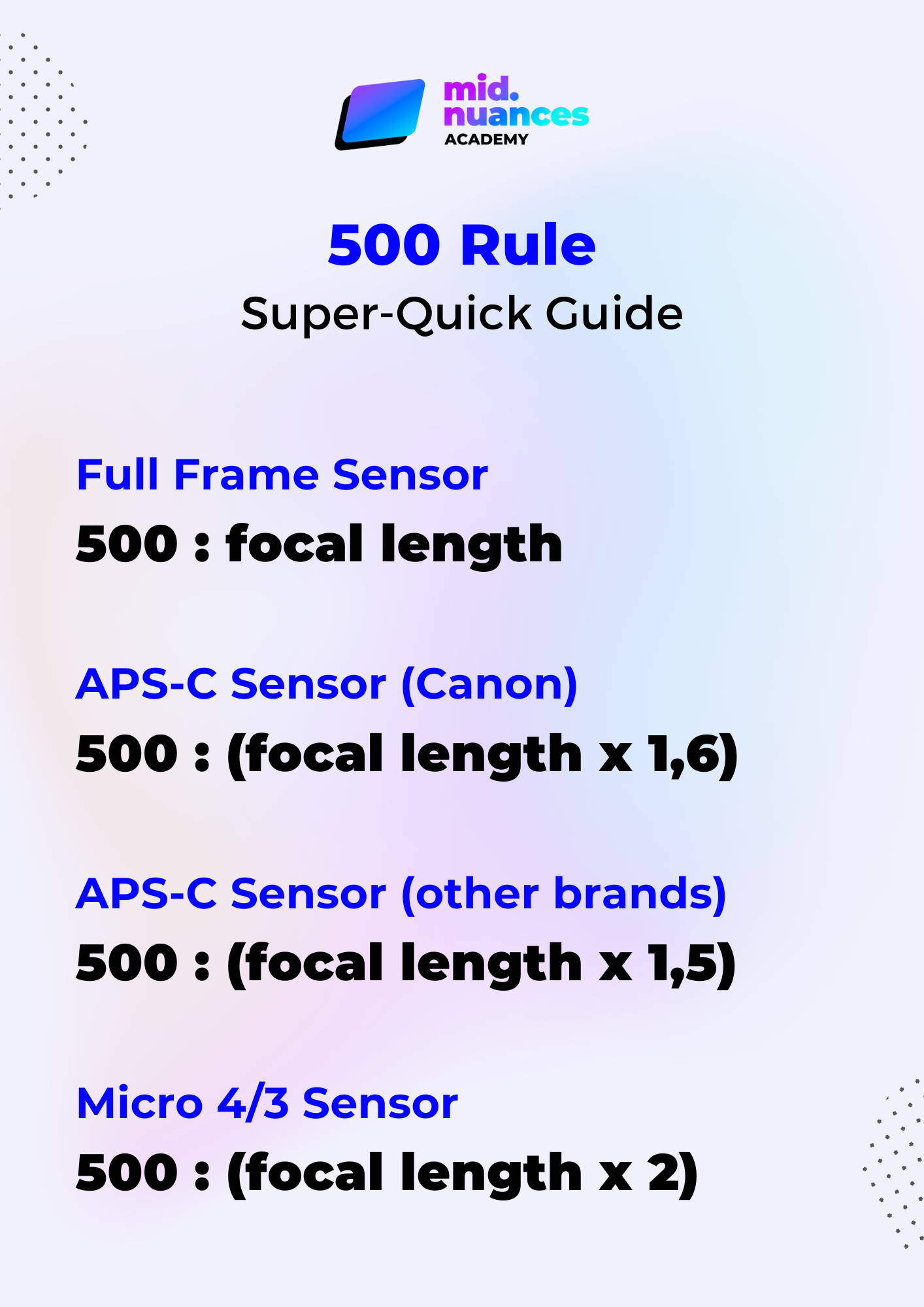 mid.
nuances
ACADEMY

500 Rule
Super-Quick Guide

Full Frame Sensor
500 : focal length

APS-C Sensor (Canon)
500 : (focal length x 1,6)

APS-C Sensor (other brands)
500 : (focal length x 1,5)

Micro 4/3 Sensor
500 : (focal length x 2)